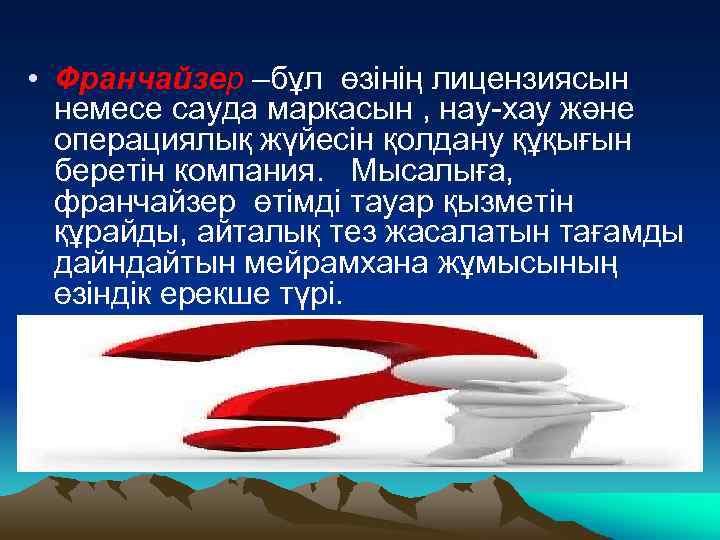 • Франчайзер –бұл өзінің лицензиясын немесе сауда маркасын , нау-хау және операциялық жүйесін қолдану құқығын беретін компания. Мысалыға, франчайзер өтімді тауар қызметін құрайды, айталық тез жасалатын тағамды дайндайтын мейрамхана жұмысының өзіндік ерекше түрі.